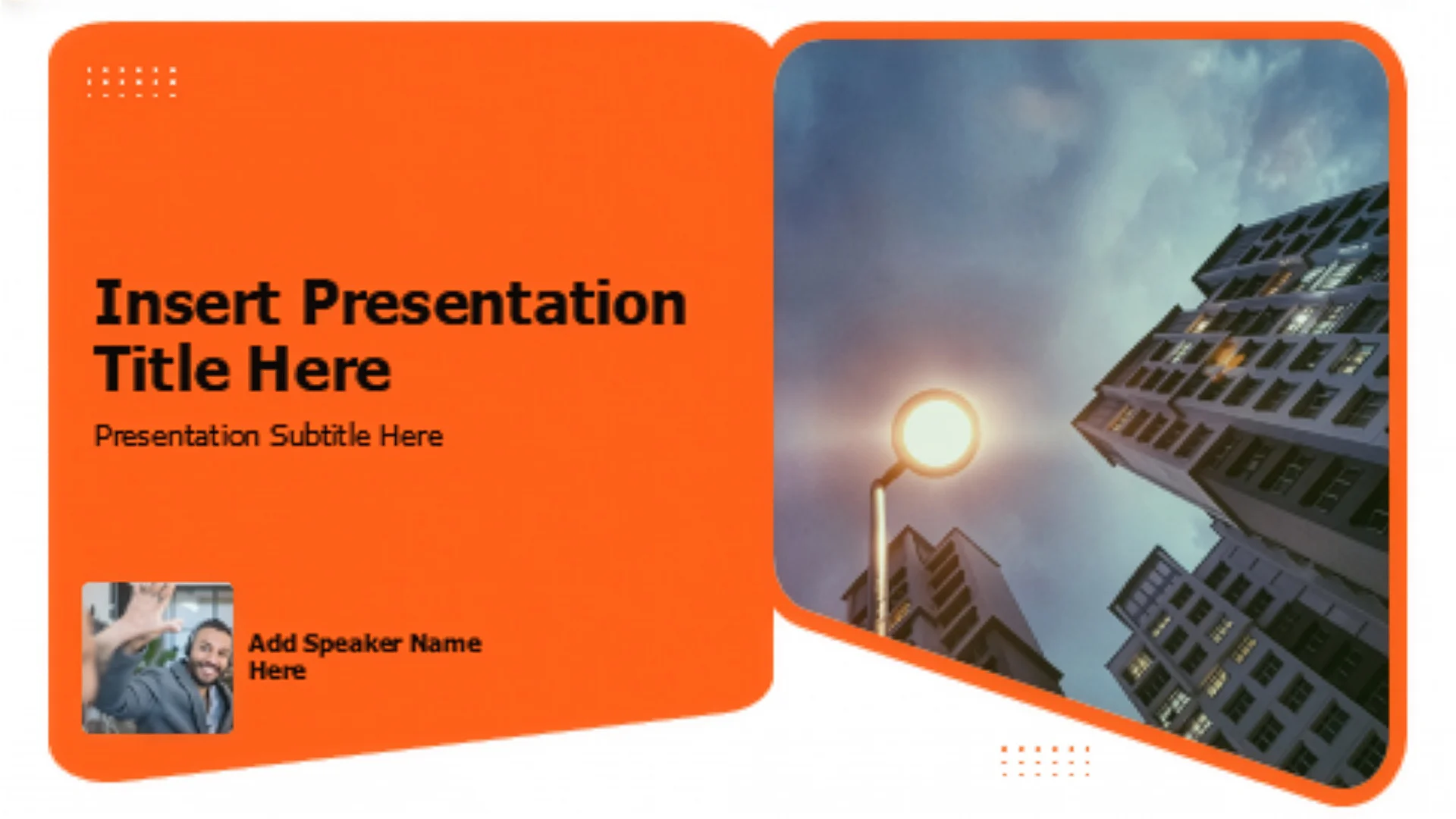 Insert Presentation Title Here

Presentation Subtitle Here

Add Speaker Name Here